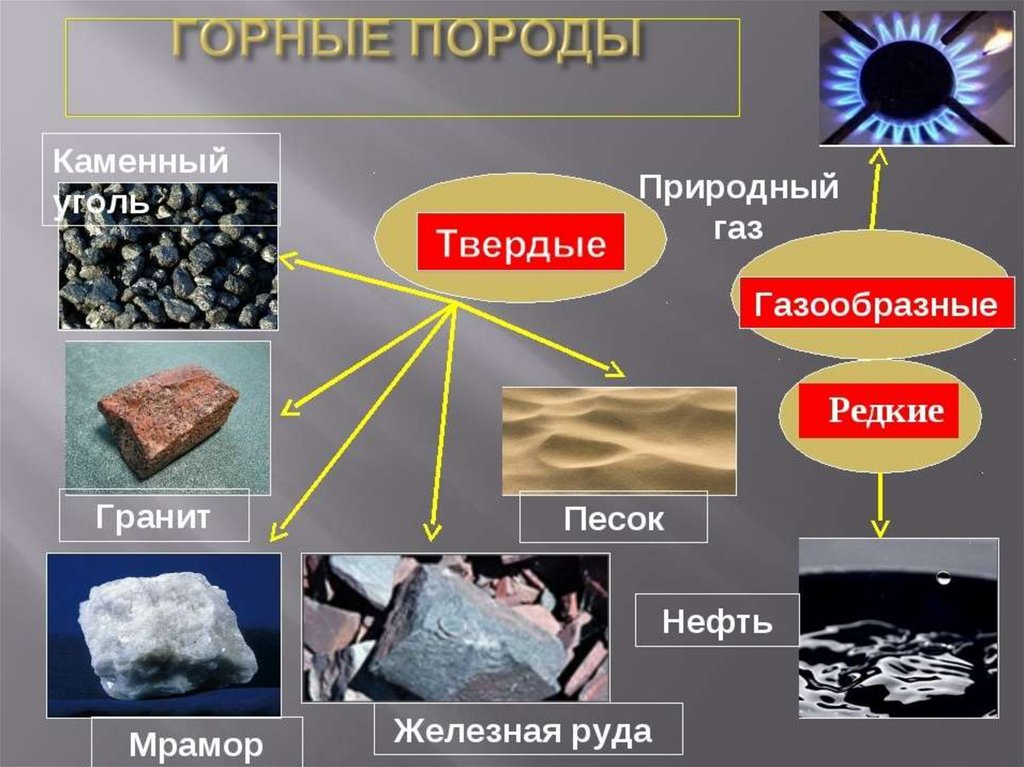 ГОРНЫЕ ПОРОДЫ

Каменный уголь

Твердые

Природный газ

Газообразные

Редкие

Гранит

Песок

Нефть

Мрамор

Железная руда